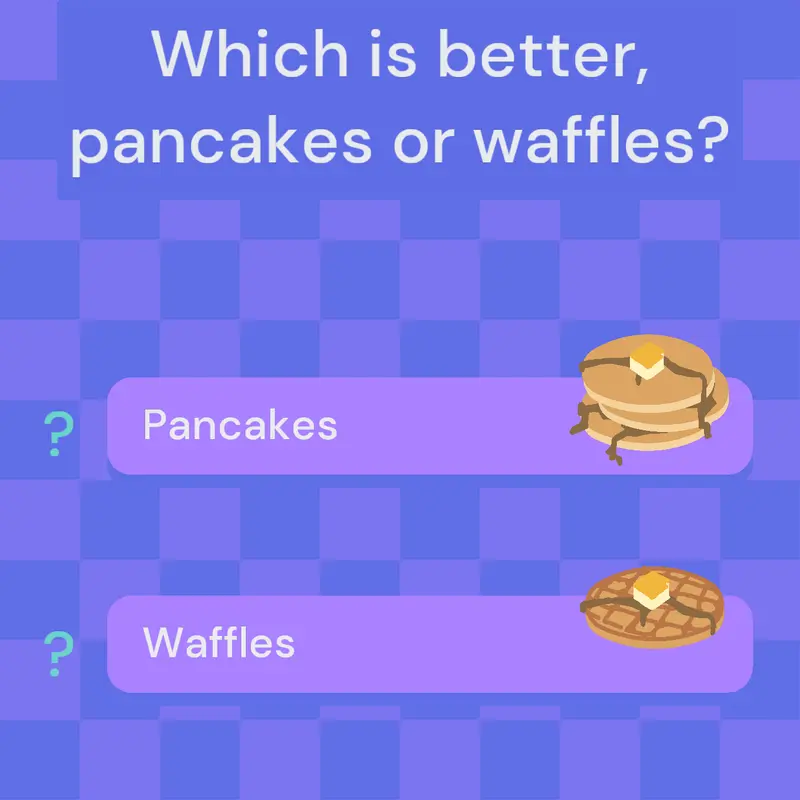 Which is better, pancakes or waffles?

? Pancakes

? Waffles